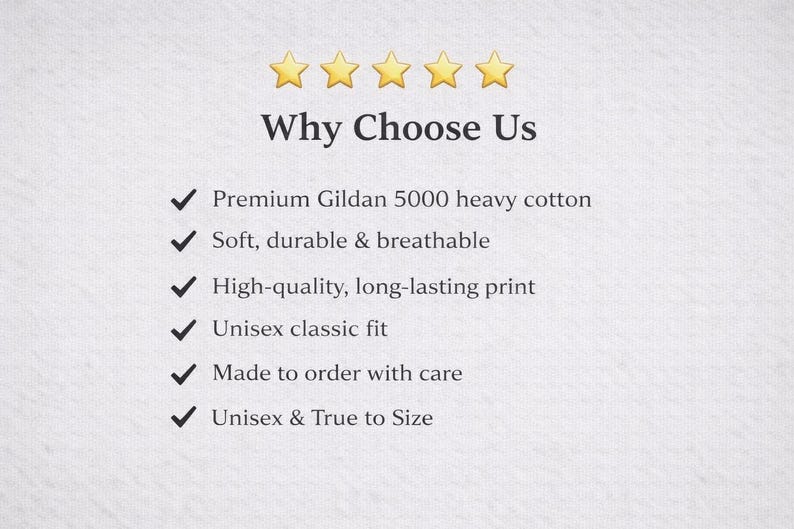 Why Choose Us

✔ Premium Gildan 5000 heavy cotton
✔ Soft, durable & breathable
✔ High-quality, long-lasting print
✔ Unisex classic fit
✔ Made to order with care
✔ Unisex & True to Size